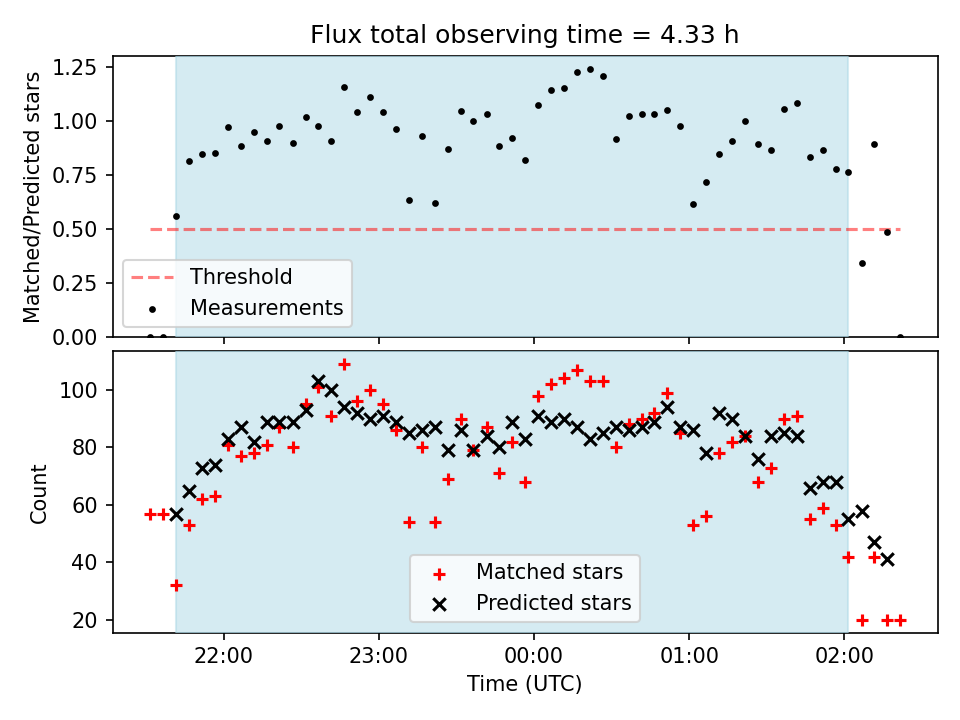 Flux total observing time = 4.33 h

Matched/Predicted stars

1.25
1.00
0.75
0.50
0.25
0.00

Threshold
Measurements

Count

100
80
60
40
20

Matched stars
Predicted stars

22:00
23:00
00:00
01:00
02:00

Time (UTC)